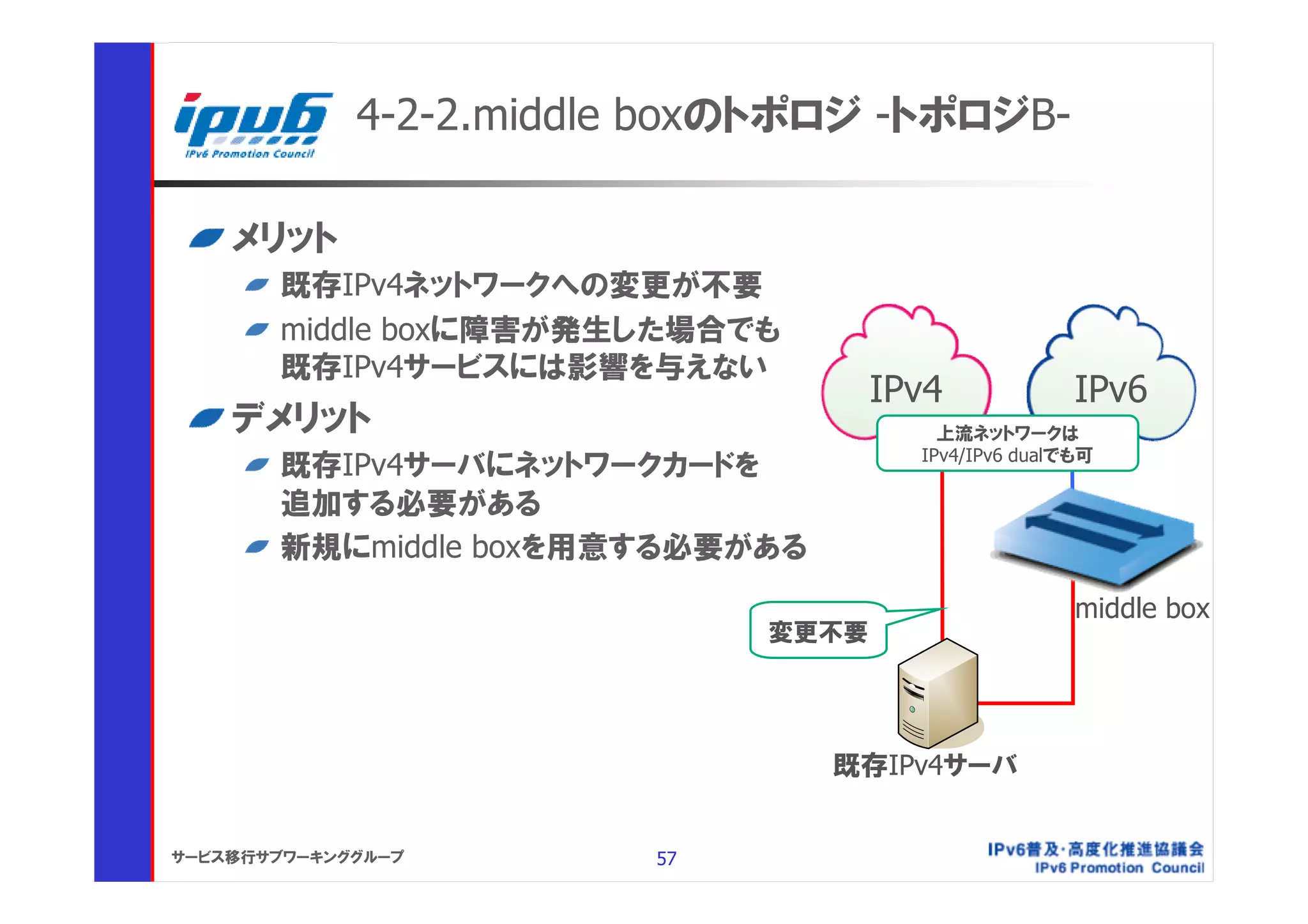 ipv6
IPv6 Promotion Council

4-2-2.middle boxのトポロジ -トポロジB-

メリット

既存IPv4ネットワークへの変更が不要

middle boxに障害が発生した場合でも既存IPv4サービスには影響を与えない

デメリット

既存IPv4サーバにネットワークカードを追加する必要がある

新規にmiddle boxを用意する必要がある

IPv4

IPv6

上流ネットワークは
IPv4/IPv6 dualでも可

middle box

変更不要

既存IPv4サーバ

サービス移行サブワーキンググループ

57

IPv6普及・高度化推進協議会
IPv6 Promotion Council